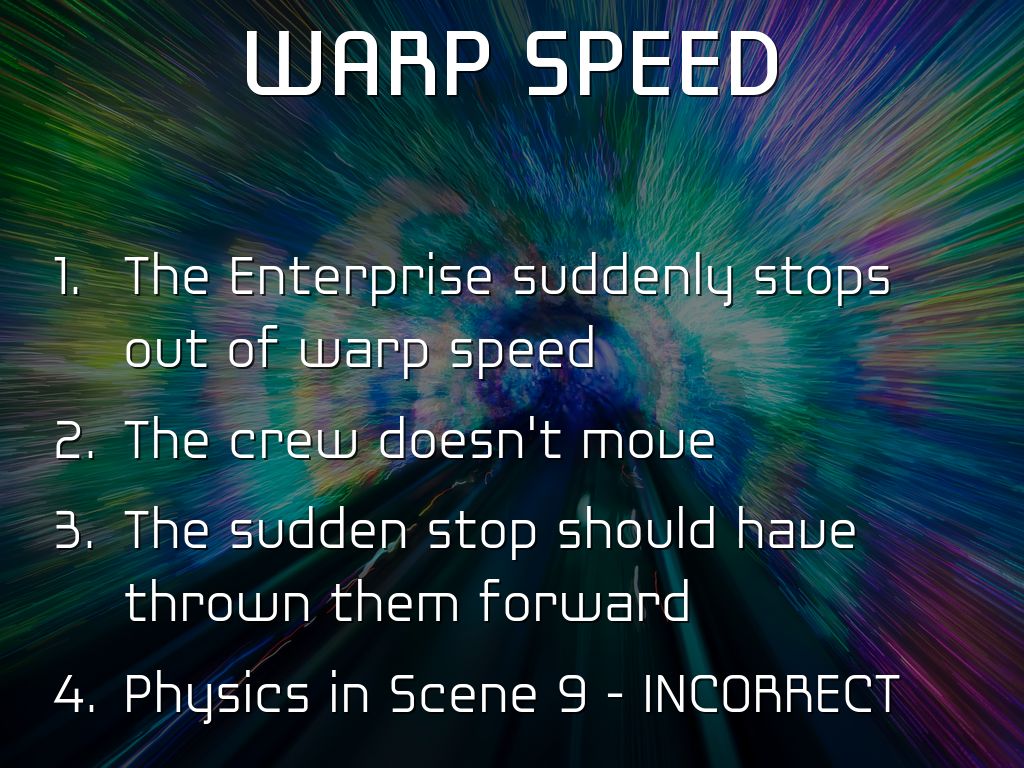 WARP SPEED

1. The Enterprise suddenly stops out of warp speed
2. The crew doesn't move
3. The sudden stop should have thrown them forward
4. Physics in Scene 9 - INCORRECT